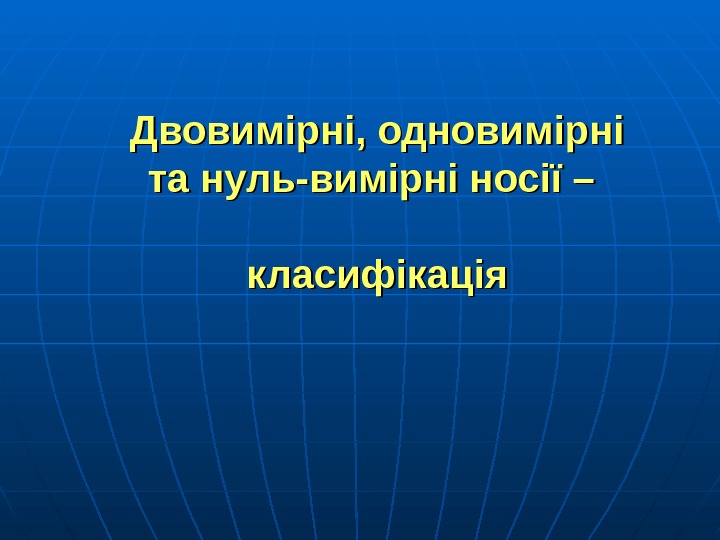 Двовимірні, одновимірні та нуль-вимірні носії –

класифікація